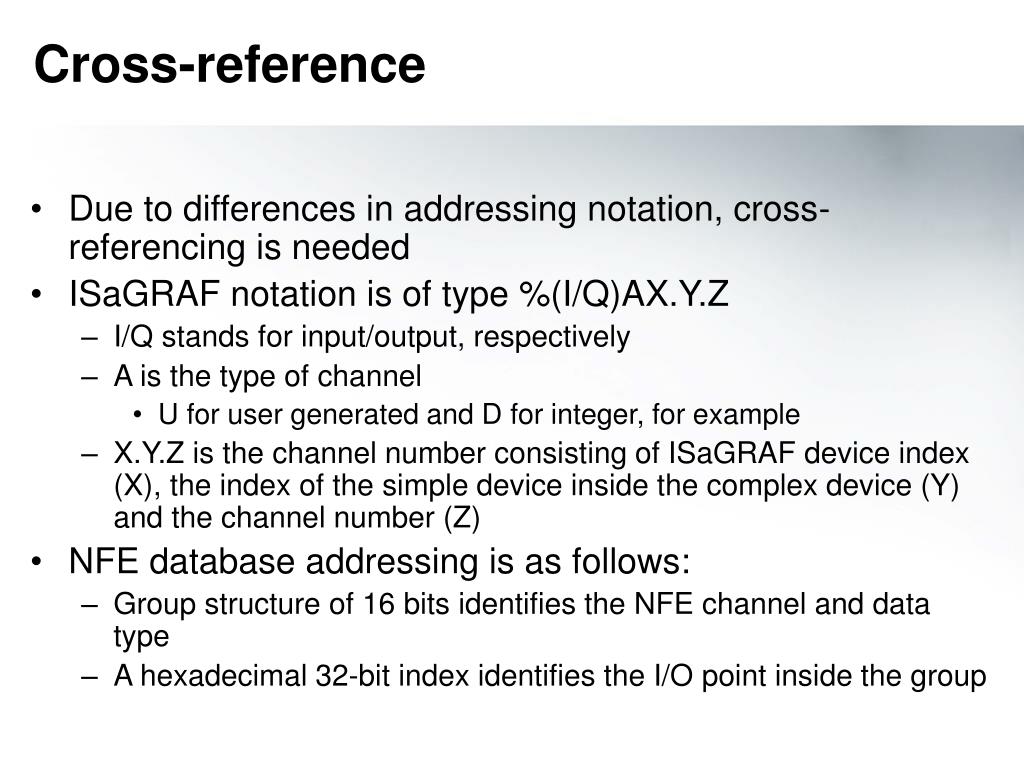 Cross-reference

• Due to differences in addressing notation, cross-referencing is needed
• ISaGRAF notation is of type %(I/Q)AX.Y.Z
– I/Q stands for input/output, respectively
– A is the type of channel
• U for user generated and D for integer, for example
– X.Y.Z is the channel number consisting of ISaGRAF device index (X), the index of the simple device inside the complex device (Y) and the channel number (Z)
• NFE database addressing is as follows:
– Group structure of 16 bits identifies the NFE channel and data type
– A hexadecimal 32-bit index identifies the I/O point inside the group